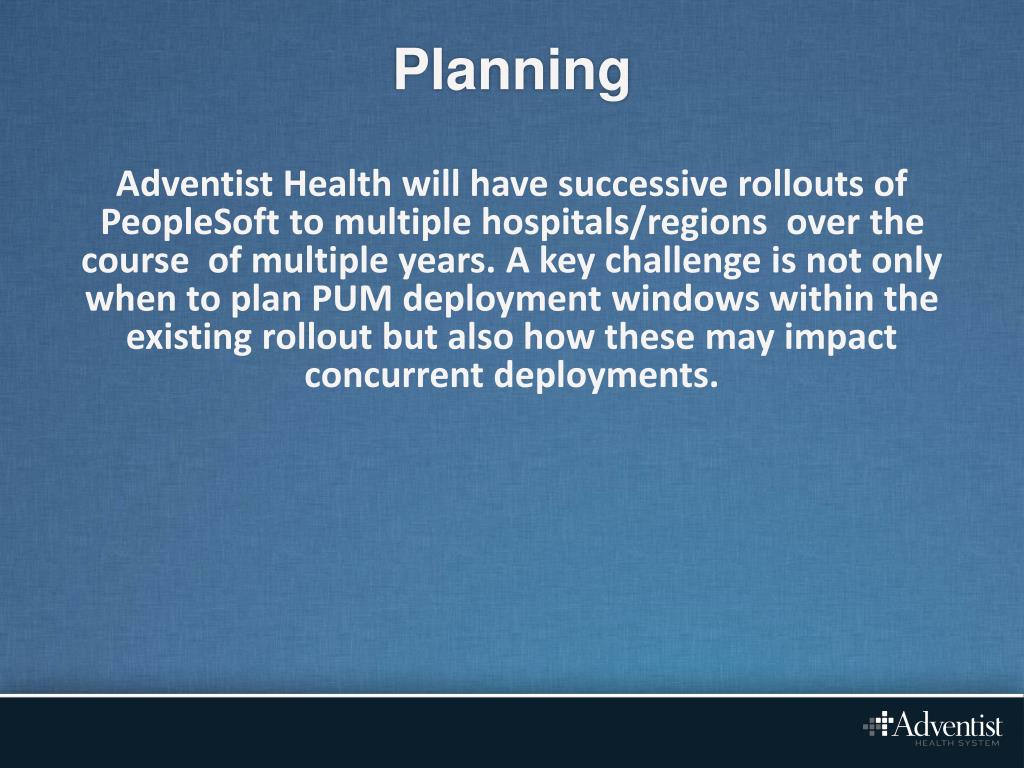 Planning

Adventist Health will have successive rollouts of PeopleSoft to multiple hospitals/regions over the course of multiple years. A key challenge is not only when to plan PUM deployment windows within the existing rollout but also how these may impact concurrent deployments.

Adventist
HEALTH SYSTEM